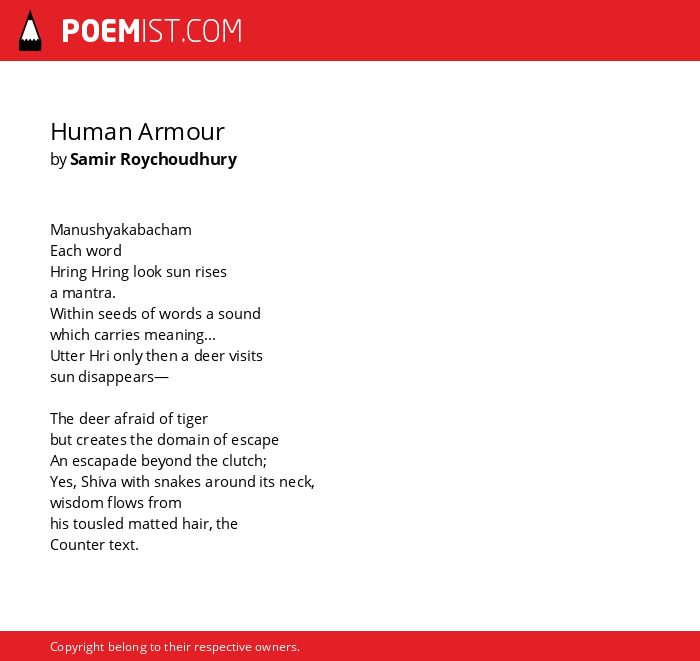 POEMIST.COM

Human Armour
by Samir Roychoudhury

Manushyakabacham
Each word
Hring Hring look sun rises
a mantra.
Within seeds of words a sound
which carries meaning...
Utter Hri only then a deer visits
sun disappears—

The deer afraid of tiger
but creates the domain of escape
An escapade beyond the clutch;
Yes, Shiva with snakes around its neck,
wisdom flows from
his tousled matted hair, the
Counter text.

Copyright belong to their respective owners.